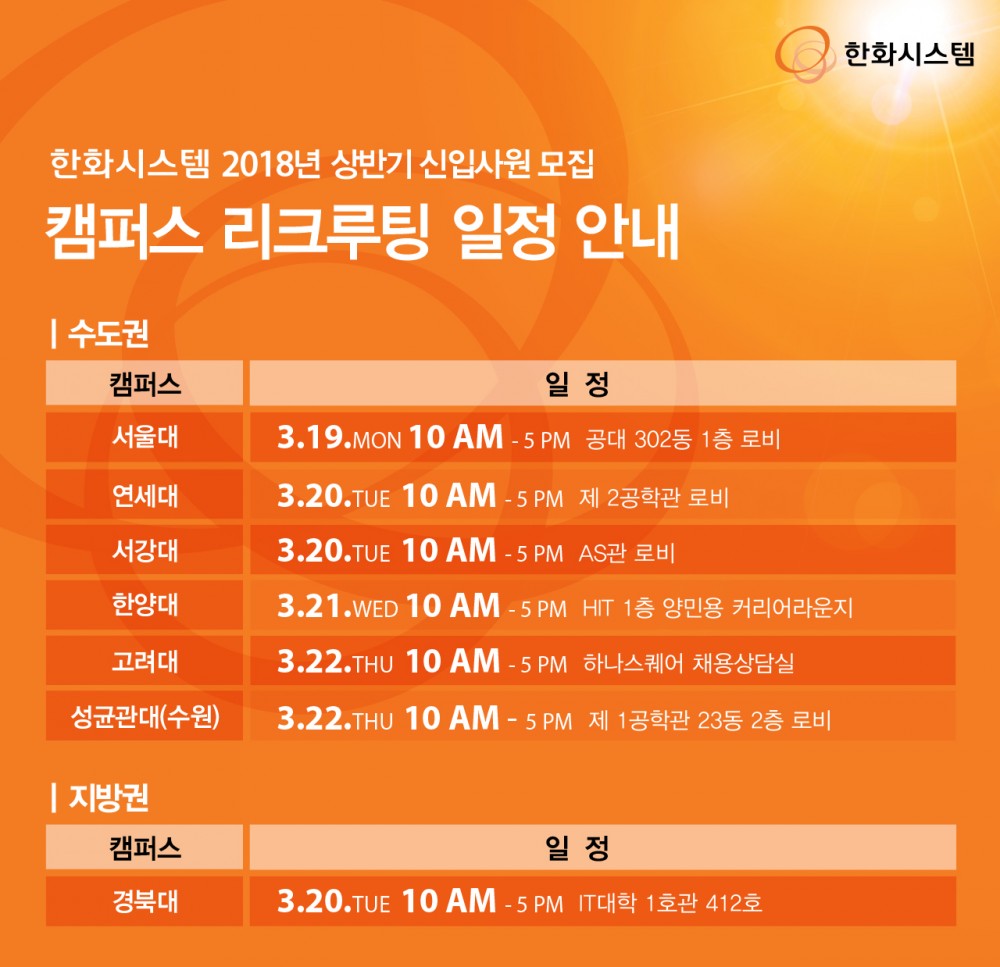 한화시스템

한화시스템 2018년 상반기 신입사원 모집
캠퍼스 리크루팅 일정 안내

| 수도권

| 캠퍼스 | 일 정 |
|---|---|
| 서울대 | 3.19.MON 10 AM - 5 PM 공대 302동 1층 로비 |
| 연세대 | 3.20.TUE 10 AM - 5 PM 제 2공학관 로비 |
| 서강대 | 3.20.TUE 10 AM - 5 PM AS관 로비 |
| 한양대 | 3.21.WED 10 AM - 5 PM HIT 1층 양민용 커리어라운지 |
| 고려대 | 3.22.THU 10 AM - 5 PM 하나스퀘어 채용상담실 |
| 성균관대(수원) | 3.22.THU 10 AM - 5 PM 제 1공학관 23동 2층 로비 |

| 지방권

| 캠퍼스 | 일 정 |
|---|---|
| 경북대 | 3.20.TUE 10 AM - 5 PM IT대학 1호관 412호 |